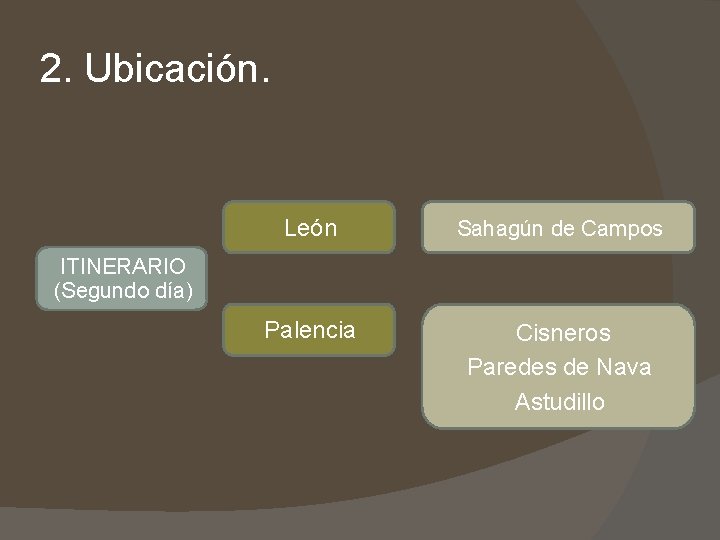 2. Ubicación.

ITINERARIO (Segundo día)

León

Sahagún de Campos

Palencia

Cisneros
Paredes de Nava
Astudillo